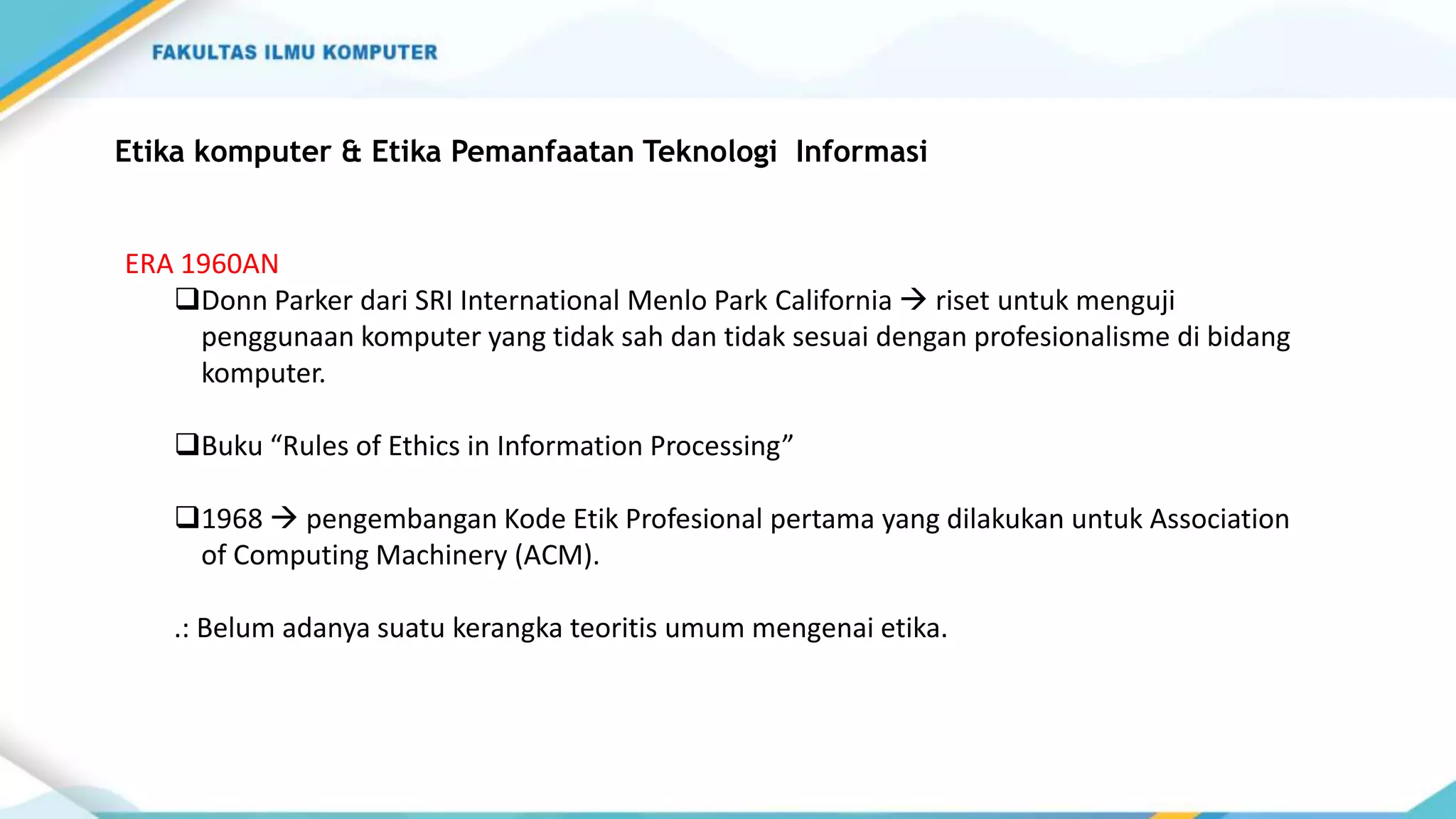 FAKULTAS ILMU KOMPUTER

Etika komputer & Etika Pemanfaatan Teknologi Informasi

ERA 1960AN

❑Donn Parker dari SRI International Menlo Park California → riset untuk menguji penggunaan komputer yang tidak sah dan tidak sesuai dengan profesionalisme di bidang komputer.

❑Buku “Rules of Ethics in Information Processing”

❑1968 → pengembangan Kode Etik Profesional pertama yang dilakukan untuk Association of Computing Machinery (ACM).

.: Belum adanya suatu kerangka teoritis umum mengenai etika.